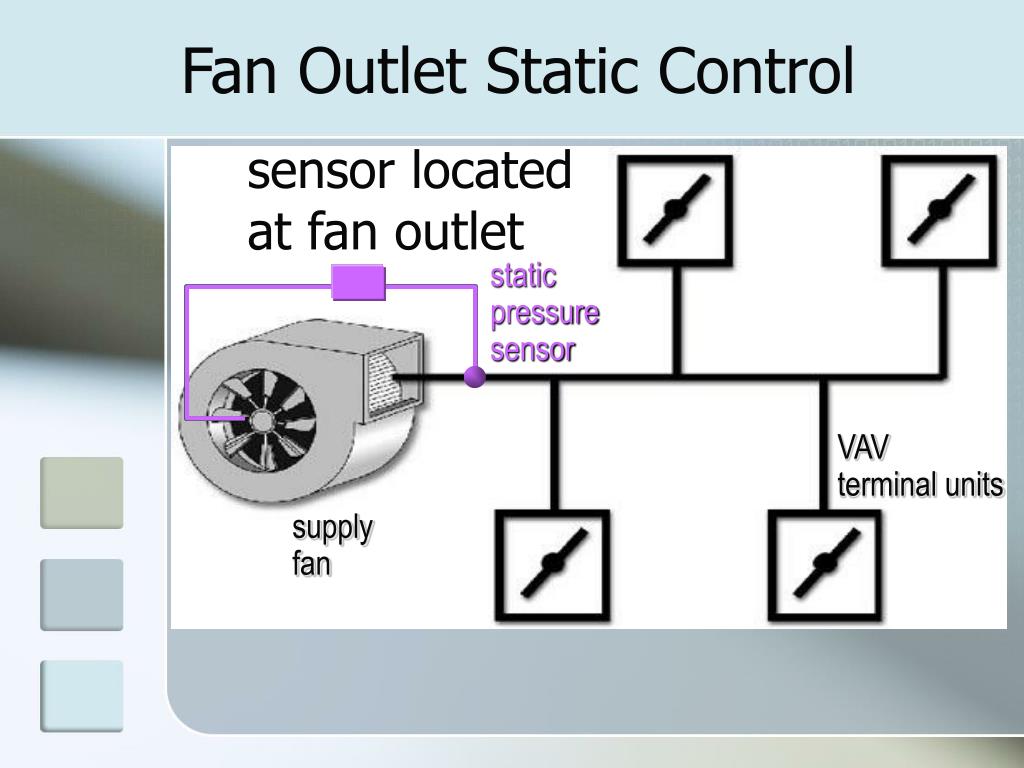 Fan Outlet Static Control

sensor located at fan outlet

static pressure sensor

VAV terminal units

supply fan